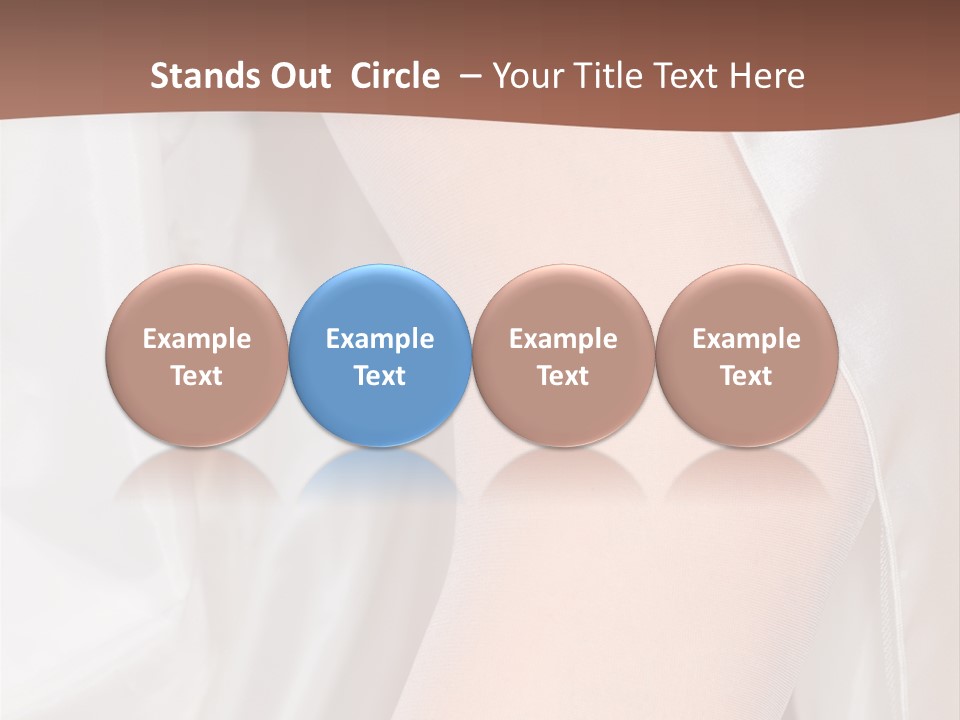 Stands Out Circle – Your Title Text Here

Example Text

Example Text

Example Text

Example Text